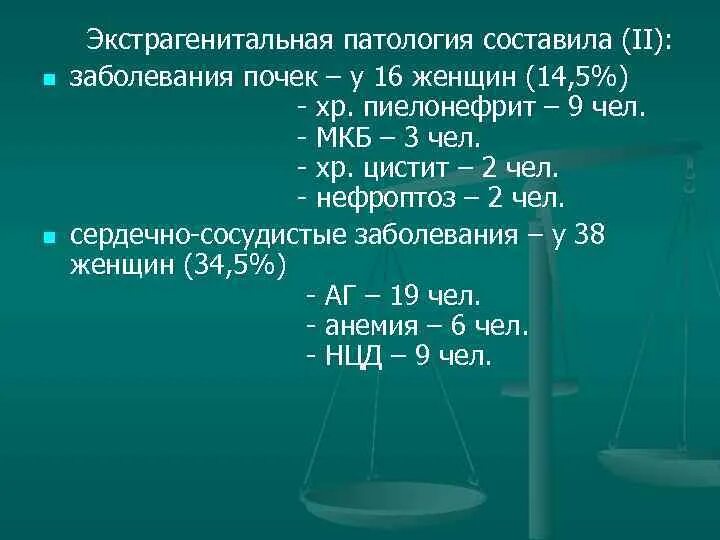 Экстрагенитальная патология составила (II):

заболевания почек – у 16 женщин (14,5%)
- хр. пиелонефрит – 9 чел.
- МКБ – 3 чел.
- хр. цистит – 2 чел.
- нефроптоз – 2 чел.

сердечно-сосудистые заболевания – у 38 женщин (34,5%)
- АГ – 19 чел.
- анемия – 6 чел.
- НЦД – 9 чел.